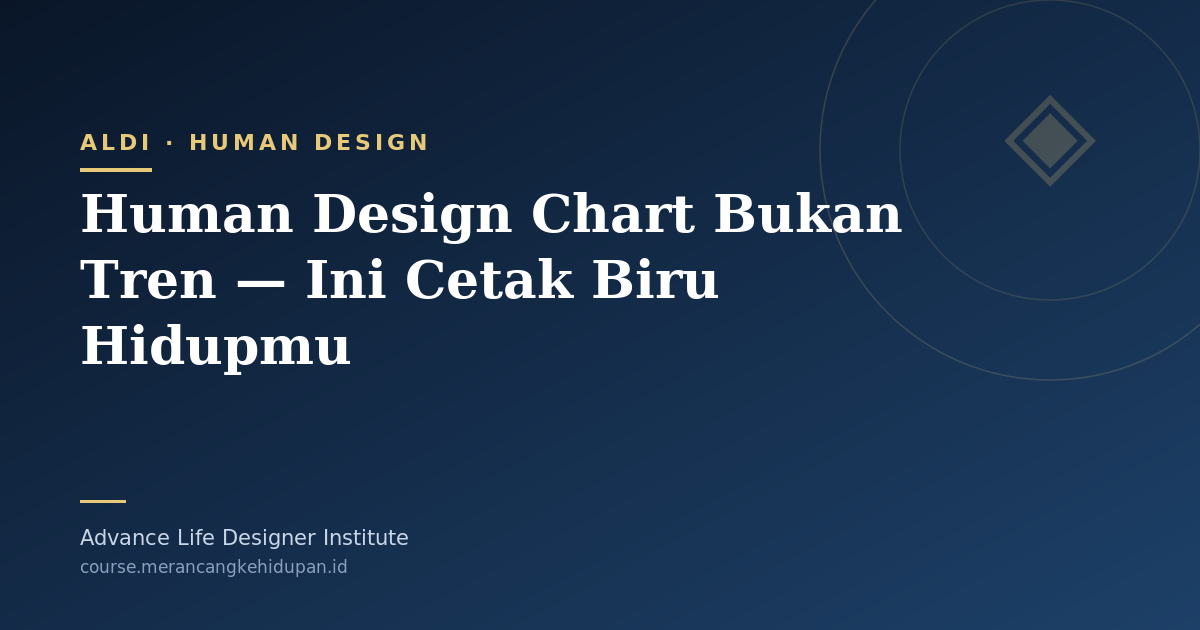 ALDI · HUMAN DESIGN

Human Design Chart Bukan Tren — Ini Cetak Biru Hidupmu

Advance Life Designer Institute
course.merancangkehidupan.id